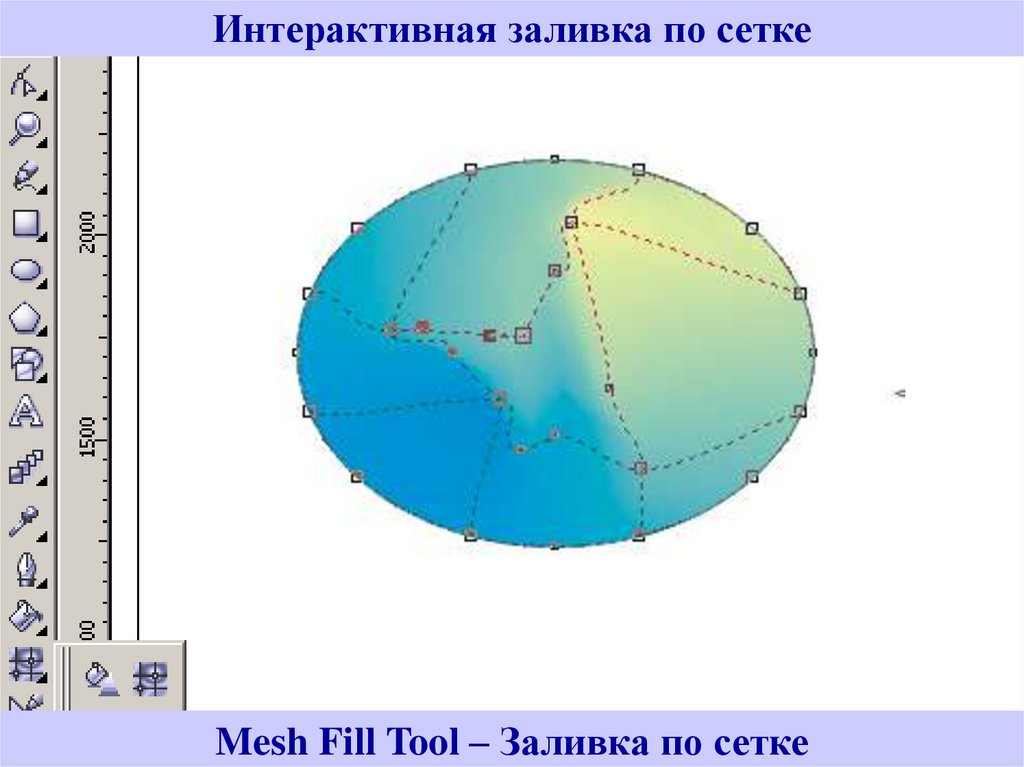 Интерактивная заливка по сетке

2000

1500

00

Mesh Fill Tool – Заливка по сетке